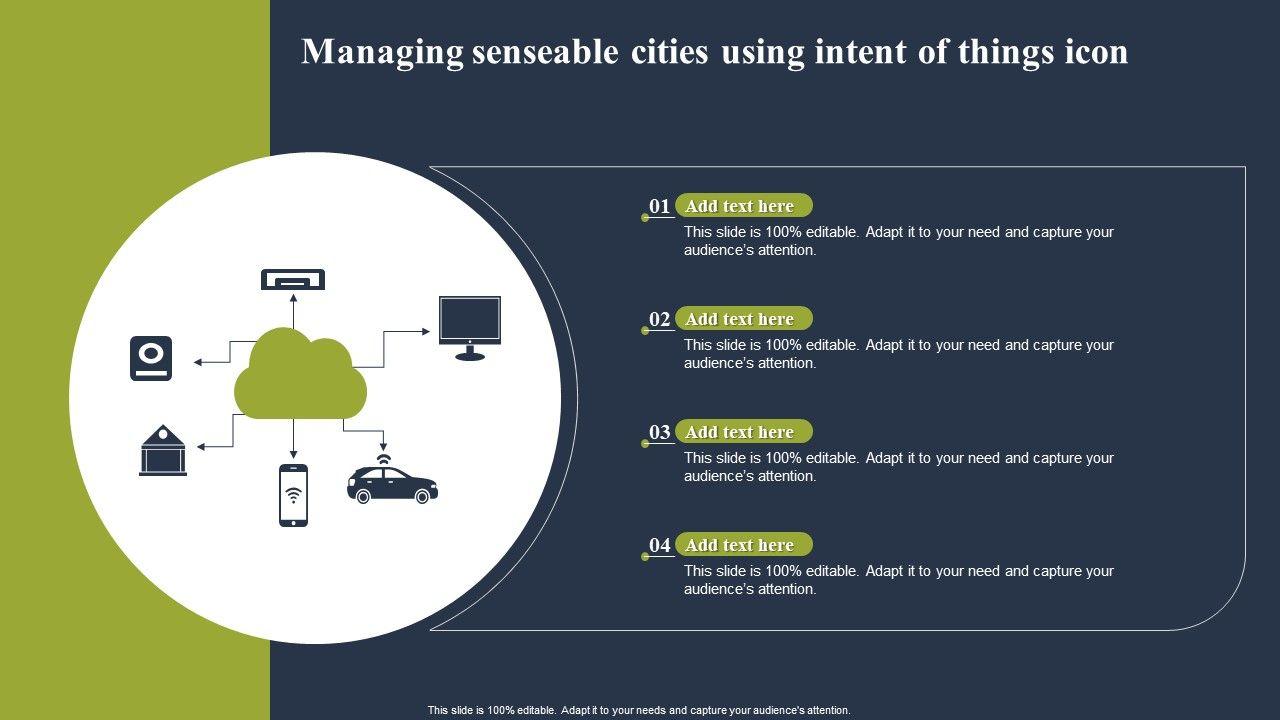 Managing senseable cities using intent of things icon

01 Add text here
This slide is 100% editable. Adapt it to your need and capture your audience's attention.

02 Add text here
This slide is 100% editable. Adapt it to your need and capture your audience's attention.

03 Add text here
This slide is 100% editable. Adapt it to your need and capture your audience's attention.

04 Add text here
This slide is 100% editable. Adapt it to your need and capture your audience's attention.

This slide is 100% editable. Adapt it to your needs and capture your audience's attention.